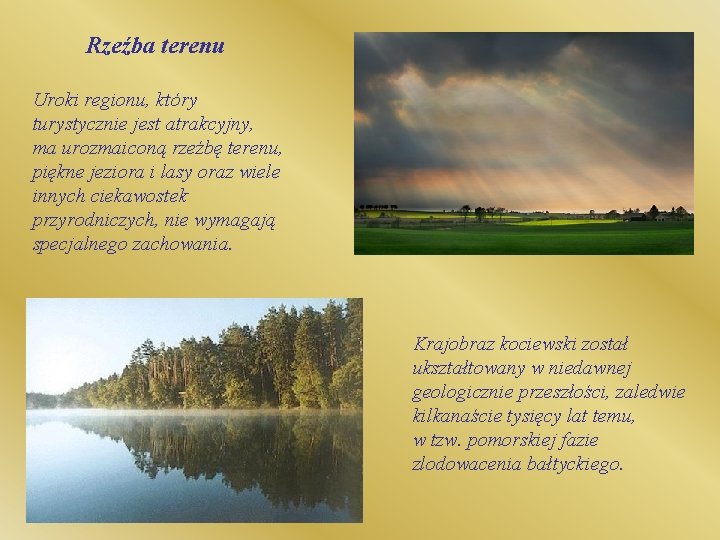 Rzeźba terenu

Uroki regionu, który turystycznie jest atrakcyjny, ma urozmaiconą rzeźbę terenu, piękne jeziora i lasy oraz wiele innych ciekawostek przyrodniczych, nie wymagają specjalnego zachowania.

Krajobraz kociewski został ukształtowany w niedawnej geologicznie przeszłości, zaledwie kilkanaście tysięcy lat temu, w tzw. pomorskiej fazie zlodowacenia bałtyckiego.